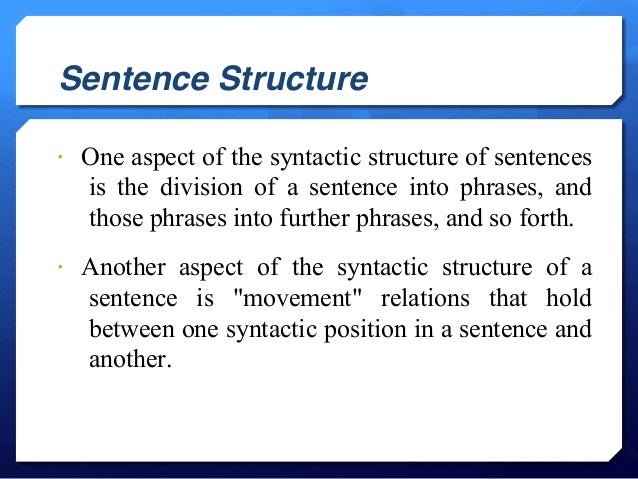 Sentence Structure

· One aspect of the syntactic structure of sentences is the division of a sentence into phrases, and those phrases into further phrases, and so forth.

· Another aspect of the syntactic structure of a sentence is "movement" relations that hold between one syntactic position in a sentence and another.